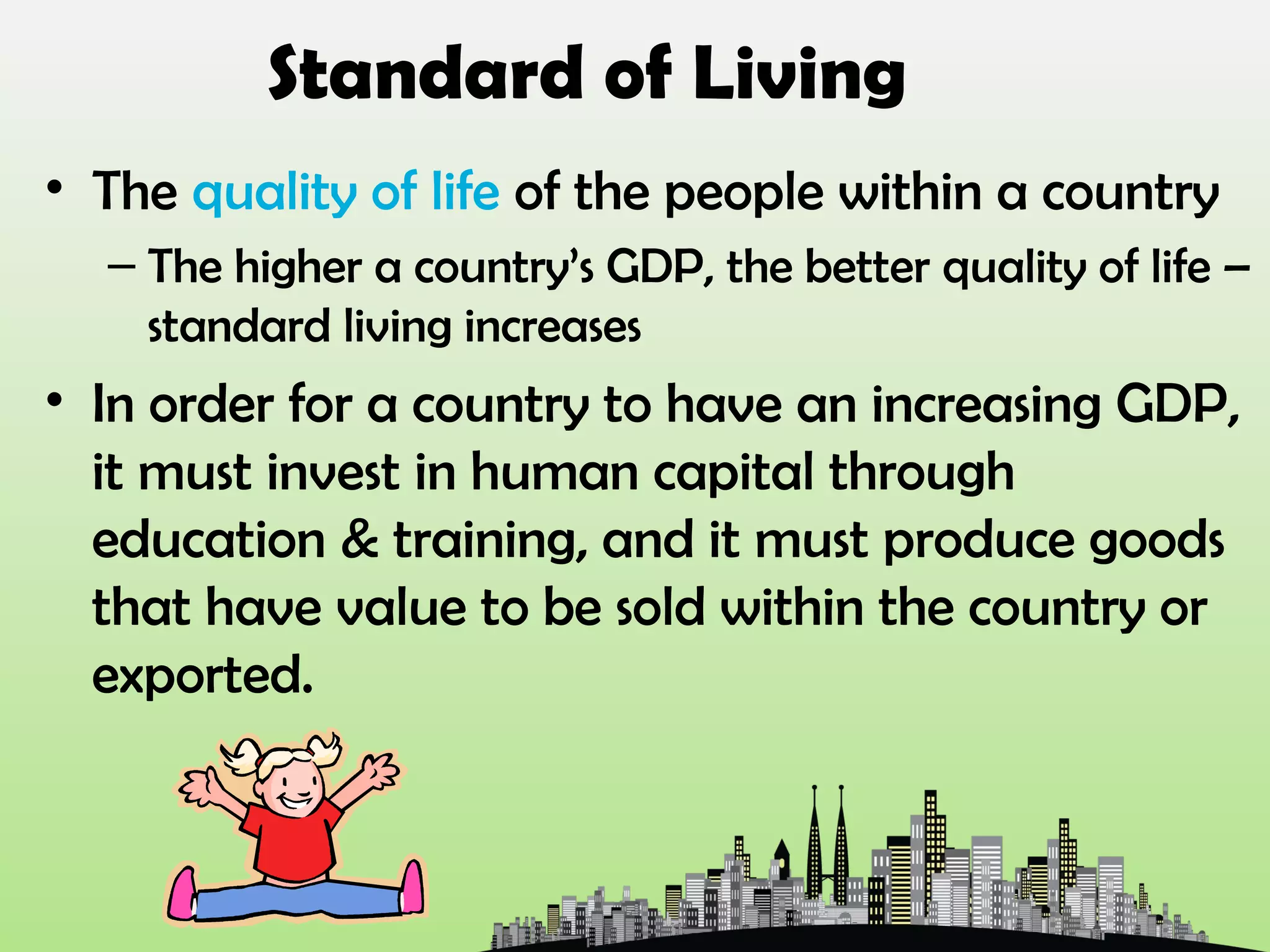 Standard of Living

• The quality of life of the people within a country
  – The higher a country's GDP, the better quality of life – standard living increases

• In order for a country to have an increasing GDP, it must invest in human capital through education & training, and it must produce goods that have value to be sold within the country or exported.